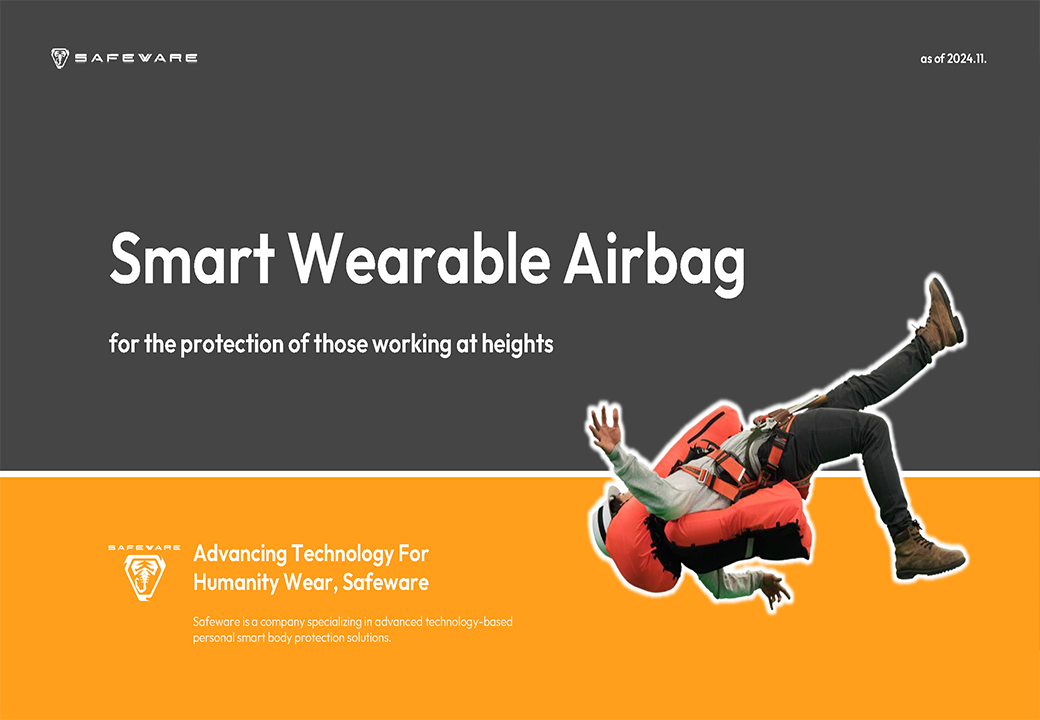 SAFEWARE

as of 2024.11.

Smart Wearable Airbag

for the protection of those working at heights

SAFEWARE

Advancing Technology For Humanity Wear, Safeware

Safeware is a company specializing in advanced technology-based personal smart body protection solutions.